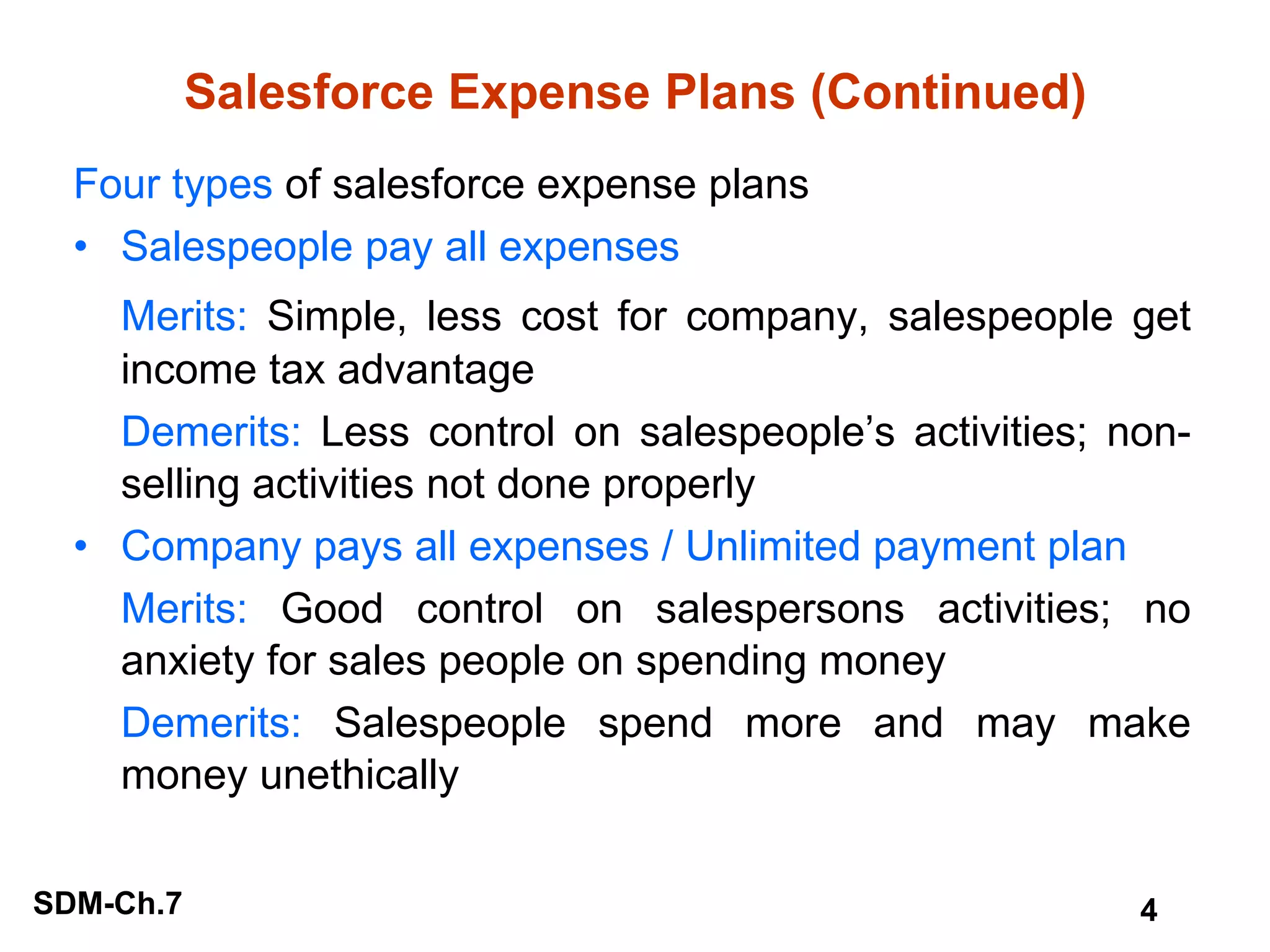 Salesforce Expense Plans (Continued)

Four types of salesforce expense plans

• Salespeople pay all expenses

Merits: Simple, less cost for company, salespeople get income tax advantage

Demerits: Less control on salespeople's activities; non-selling activities not done properly

• Company pays all expenses / Unlimited payment plan

Merits: Good control on salespersons activities; no anxiety for sales people on spending money

Demerits: Salespeople spend more and may make money unethically

SDM-Ch.7

4